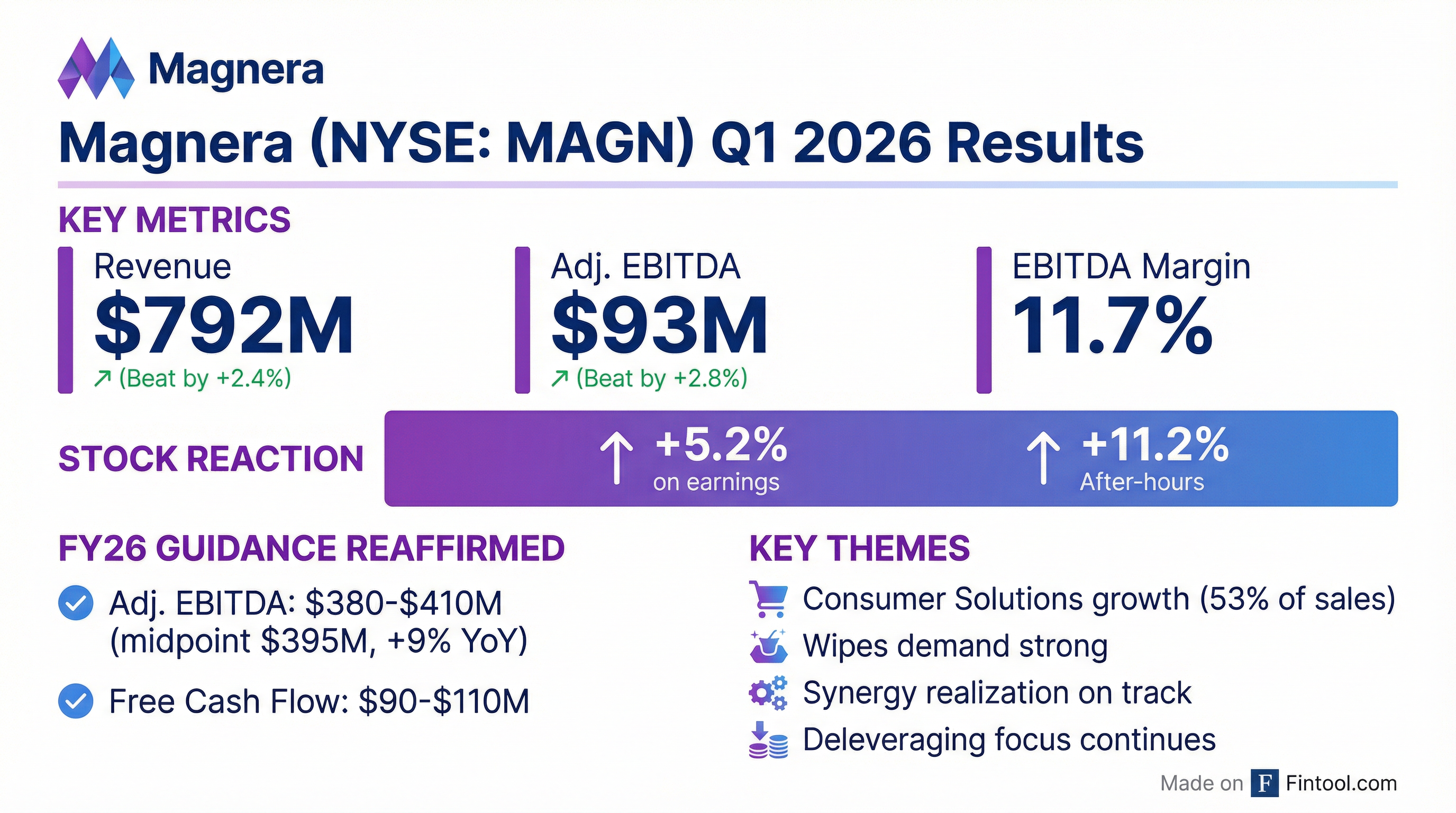 Magnera

Magnera (NYSE: MAGN) Q1 2026 Results

KEY METRICS

Revenue
$792M
↗ (Beat by +2.4%)

Adj. EBITDA
$93M
↗ (Beat by +2.8%)

EBITDA Margin
11.7%

STOCK REACTION

↑ +5.2%
on earnings

↑ +11.2%
After-hours

FY26 GUIDANCE REAFFIRMED

Adj. EBITDA: $380-$410M (midpoint $395M, +9% YoY)

Free Cash Flow: $90-$110M

KEY THEMES

Consumer Solutions growth (53% of sales)

Wipes demand strong

Synergy realization on track

Deleveraging focus continues

Made on F Fintool.com